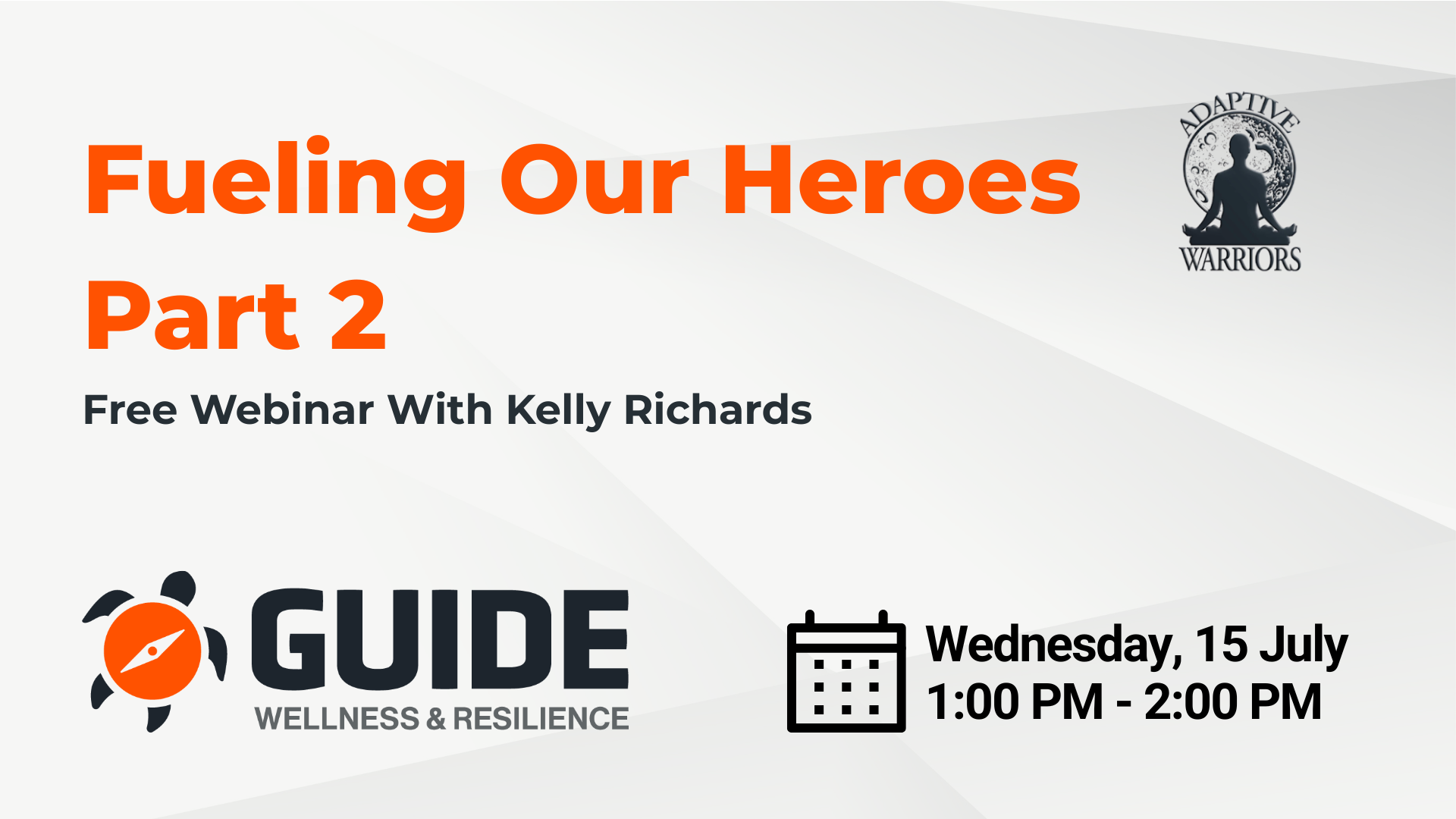 Fueling Our Heroes
Part 2

ADAPTIVE
WARRIORS

Free Webinar With Kelly Richards

GUIDE
WELLNESS & RESILIENCE

Wednesday, 15 July
1:00 PM - 2:00 PM